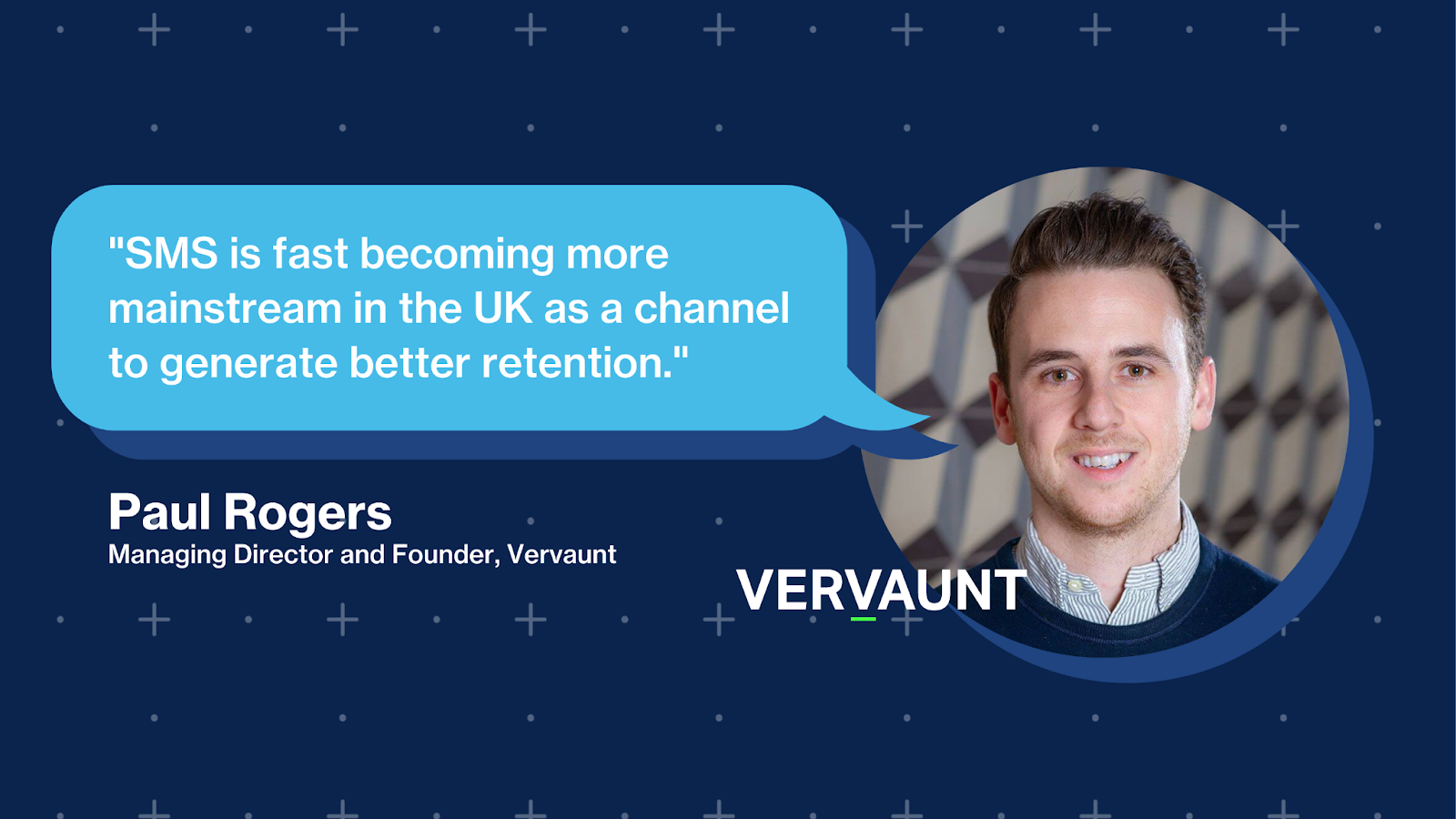 "SMS is fast becoming more mainstream in the UK as a channel to generate better retention."

Paul Rogers
Managing Director and Founder, Vervaunt

VERVAUNT